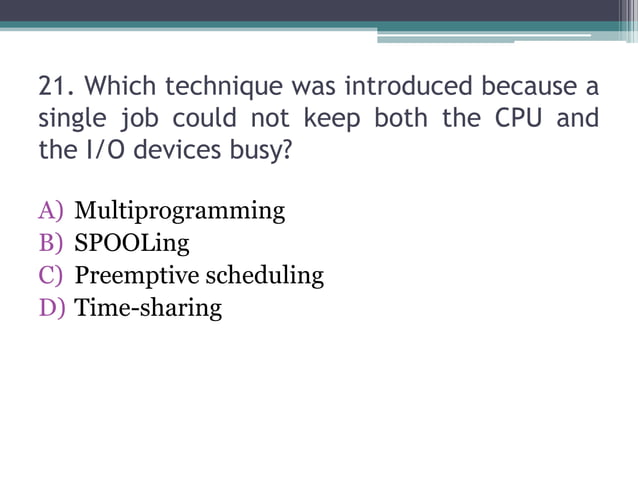 21. Which technique was introduced because a single job could not keep both the CPU and the I/O devices busy?

A) Multiprogramming
B) SPOOLing
C) Preemptive scheduling
D) Time-sharing